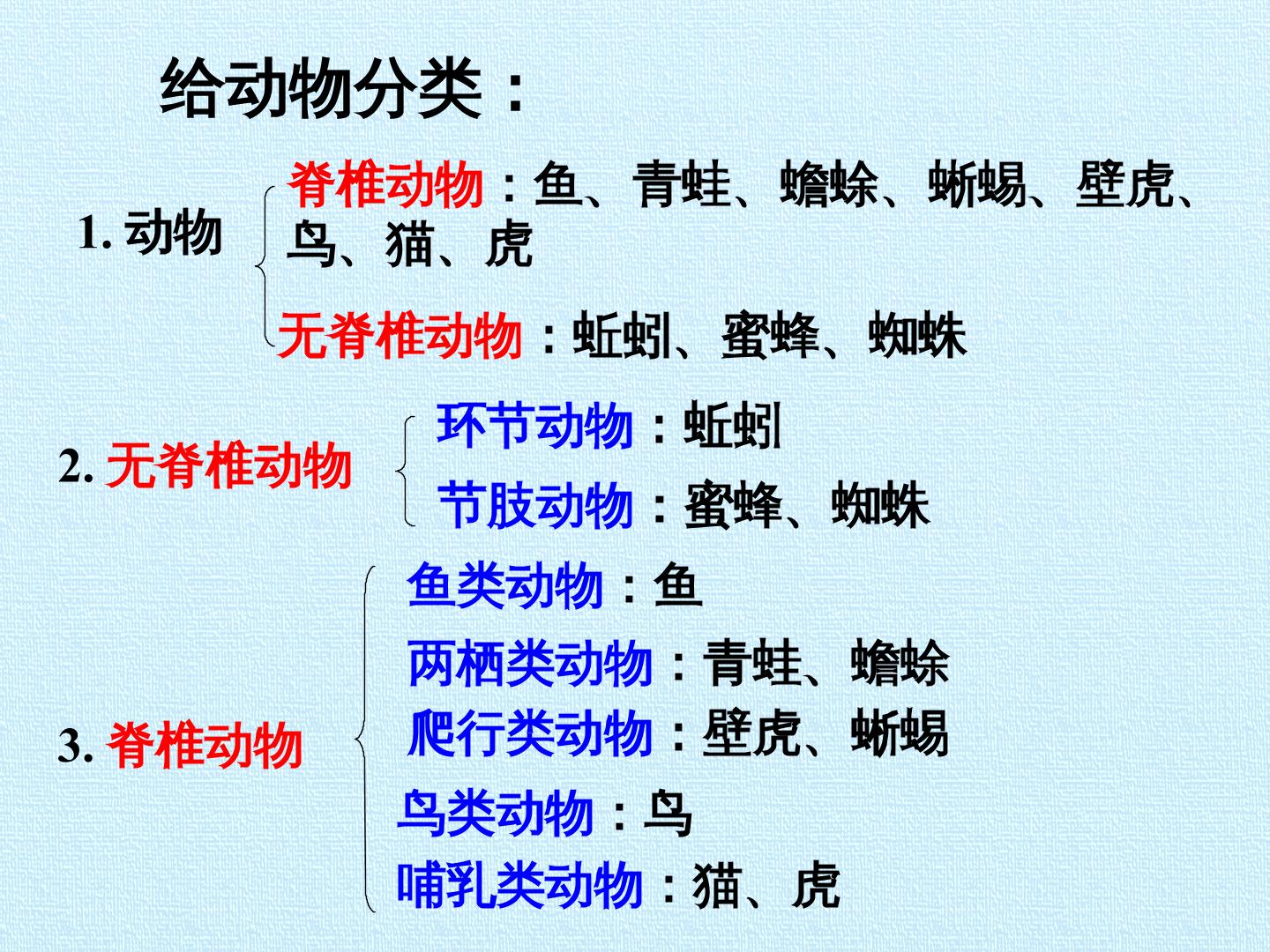 给动物分类：

1.动物

脊椎动物：鱼、青蛙、蟾蜍、蜥蜴、壁虎、鸟、猫、虎

无脊椎动物：蚯蚓、蜜蜂、蜘蛛

2.无脊椎动物

环节动物：蚯蚓

节肢动物：蜜蜂、蜘蛛

3.脊椎动物

鱼类动物：鱼

两栖类动物：青蛙、蟾蜍

爬行类动物：壁虎、蜥蜴

鸟类动物：鸟

哺乳类动物：猫、虎